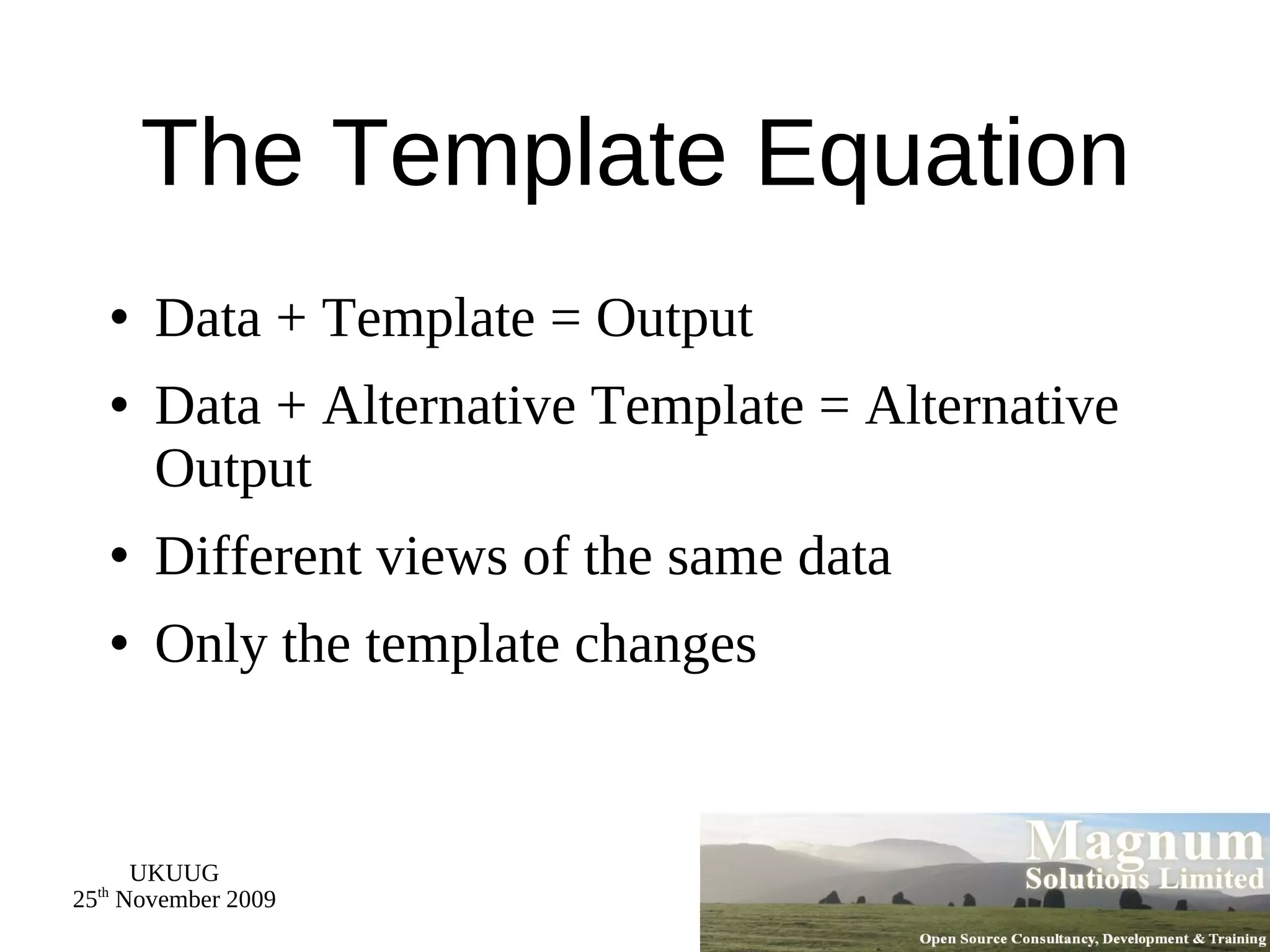 The Template Equation

• Data + Template = Output

• Data + Alternative Template = Alternative Output

• Different views of the same data

• Only the template changes

UKUUG
25$^{th}$ November 2009

Magnum
Solutions Limited

Open Source Consultancy, Development & Training